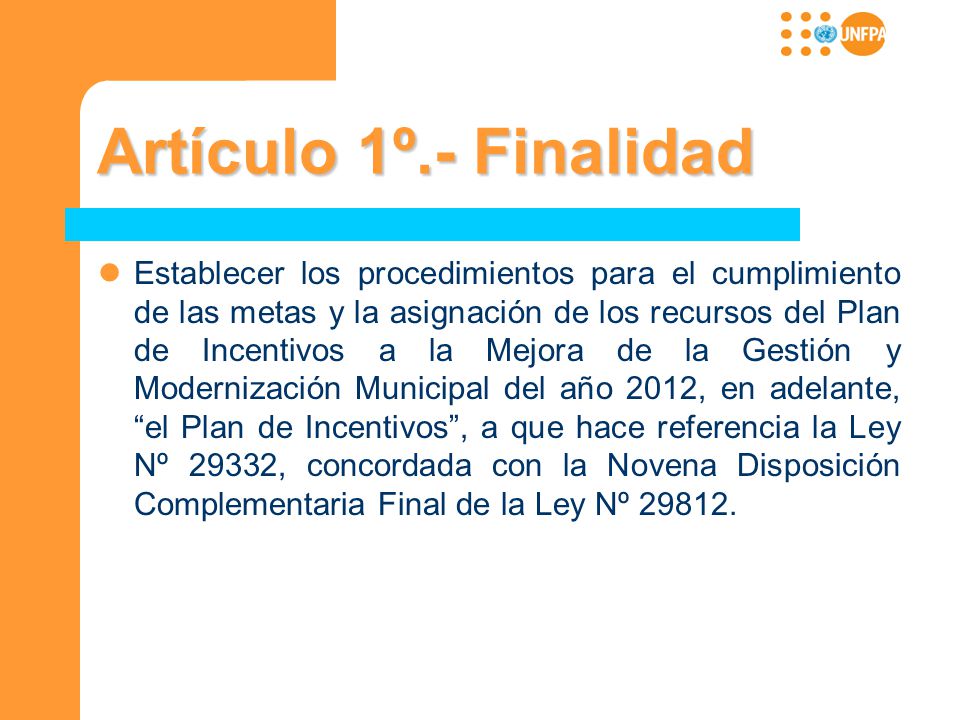 UNFPA

Artículo 1º.- Finalidad

Establecer los procedimientos para el cumplimiento de las metas y la asignación de los recursos del Plan de Incentivos a la Mejora de la Gestión y Modernización Municipal del año 2012, en adelante, “el Plan de Incentivos”, a que hace referencia la Ley Nº 29332, concordada con la Novena Disposición Complementaria Final de la Ley Nº 29812.